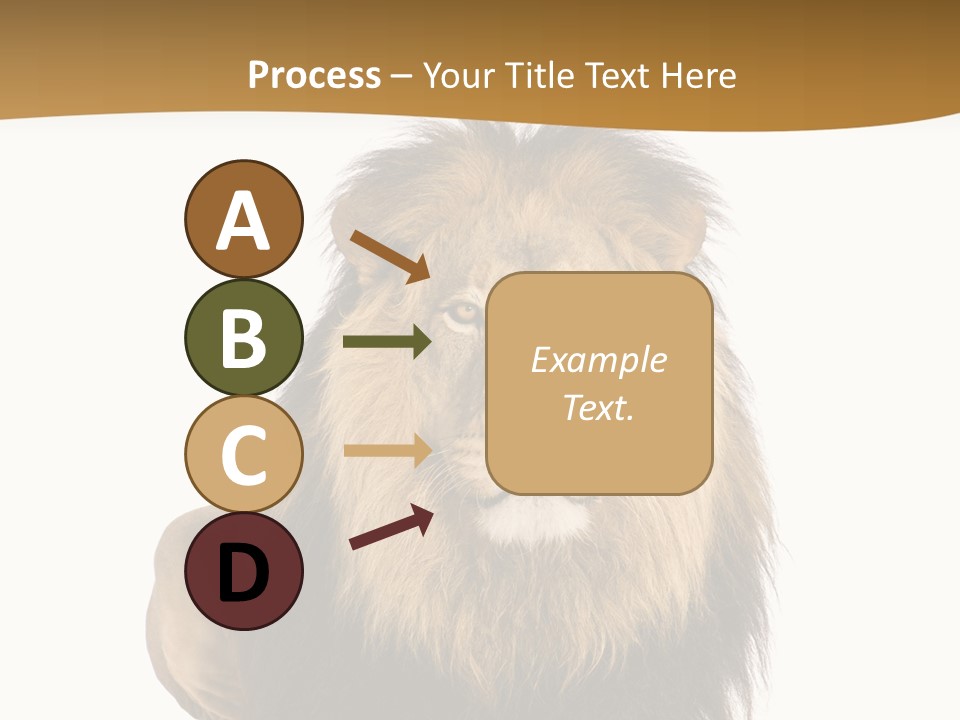 Process – Your Title Text Here

A

B

C

D

Example Text.